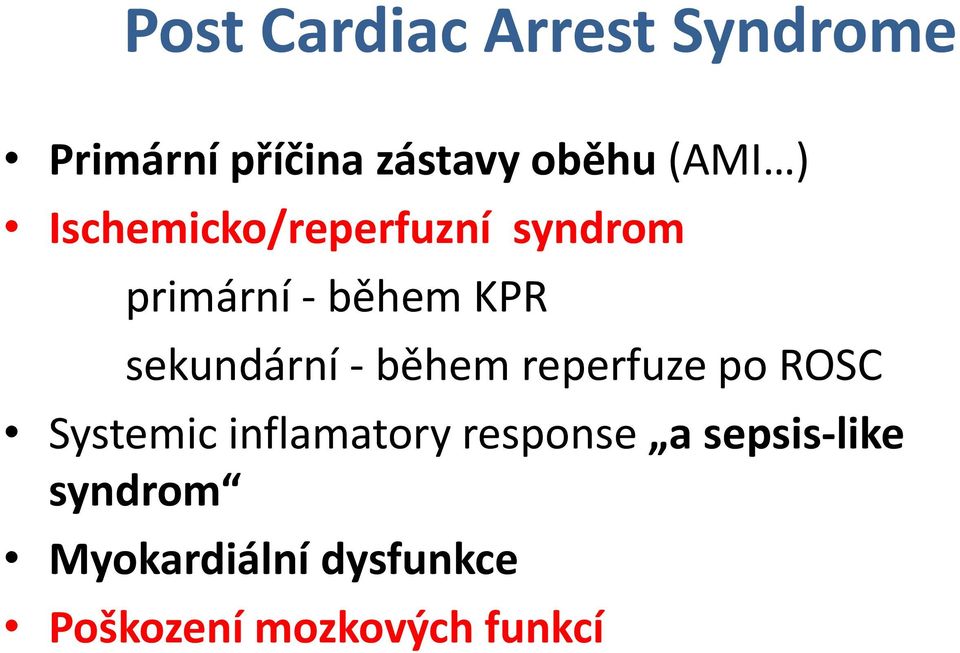 Post Cardiac Arrest Syndrome

• Primární příčina zástavy oběhu (AMI…)
• Ischemicko/reperfuzní syndrom
primární - během KPR
sekundární - během reperfuze po ROSC
• Systemic inflamatory response „a sepsis-like syndrom“
• Myokardiální dysfunkce
• Poškození mozkových funkcí